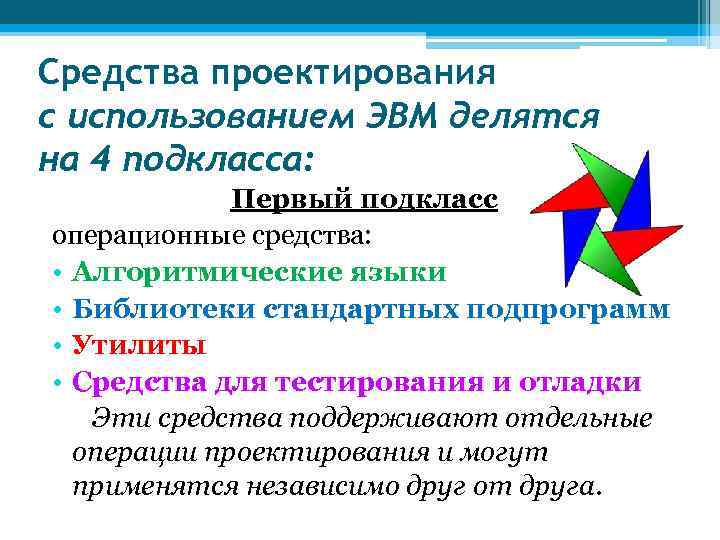 Средства проектирования с использованием ЭВМ делятся на 4 подкласса:

Первый подкласс

операционные средства:

• Алгоритмические языки
• Библиотеки стандартных подпрограмм
• Утилиты
• Средства для тестирования и отладки

Эти средства поддерживают отдельные операции проектирования и могут применятся независимо друг от друга.